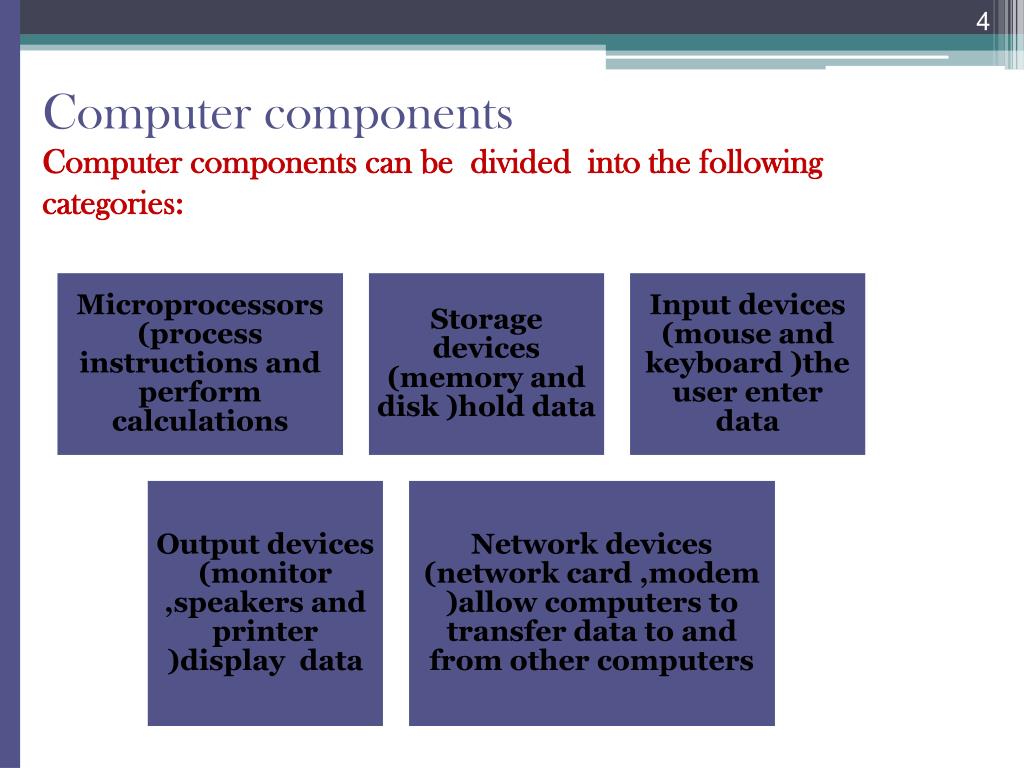 4

Computer components

Computer components can be divided into the following categories:

Microprocessors (process instructions and perform calculations

Storage devices (memory and disk )hold data

Input devices (mouse and keyboard )the user enter data

Output devices (monitor ,speakers and printer )display data

Network devices (network card ,modem )allow computers to transfer data to and from other computers